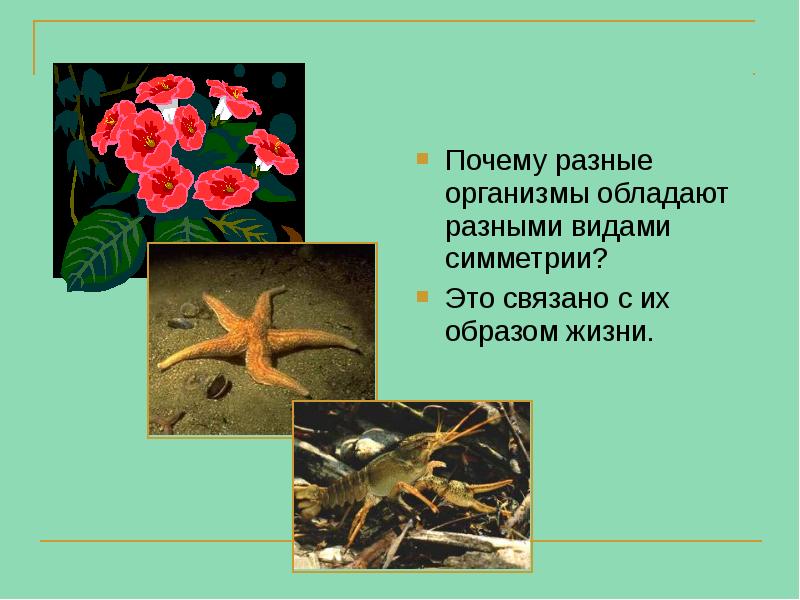 Почему разные организмы обладают разными видами симметрии?

Это связано с их образом жизни.